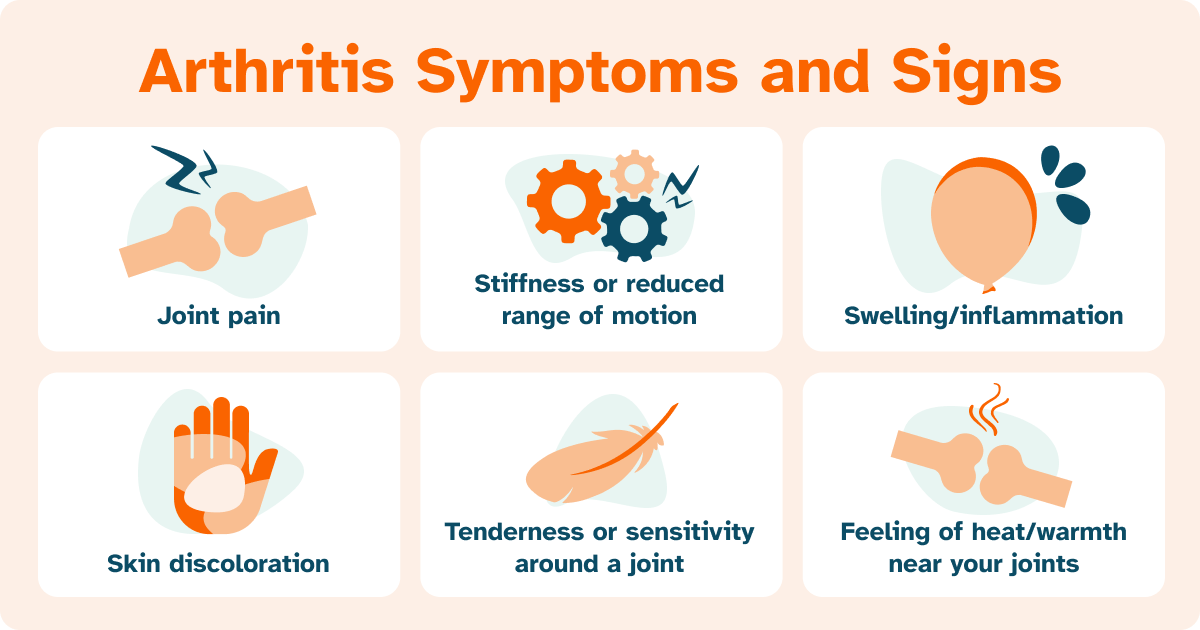 Arthritis Symptoms and Signs

Joint pain

Stiffness or reduced range of motion

Swelling/inflammation

Skin discoloration

Tenderness or sensitivity around a joint

Feeling of heat/warmth near your joints